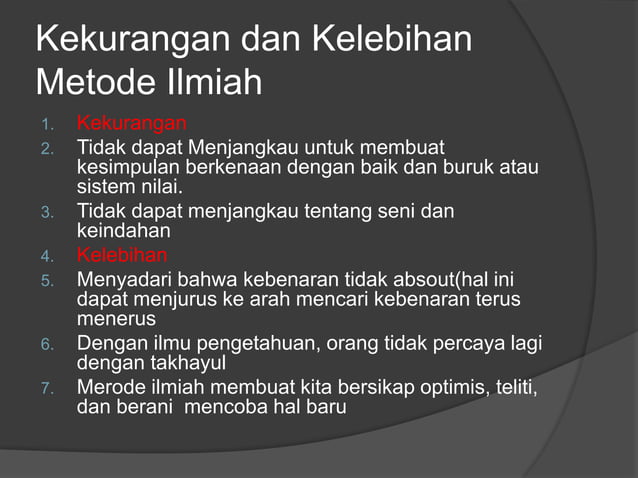 Kekurangan dan Kelebihan Metode Ilmiah

1. Kekurangan
2. Tidak dapat Menjangkau untuk membuat kesimpulan berkenaan dengan baik dan buruk atau sistem nilai.
3. Tidak dapat menjangkau tentang seni dan keindahan
4. Kelebihan
5. Menyadari bahwa kebenaran tidak absout(hal ini dapat menjurus ke arah mencari kebenaran terus menerus
6. Dengan ilmu pengetahuan, orang tidak percaya lagi dengan takhayul
7. Merode ilmiah membuat kita bersikap optimis, teliti, dan berani mencoba hal baru